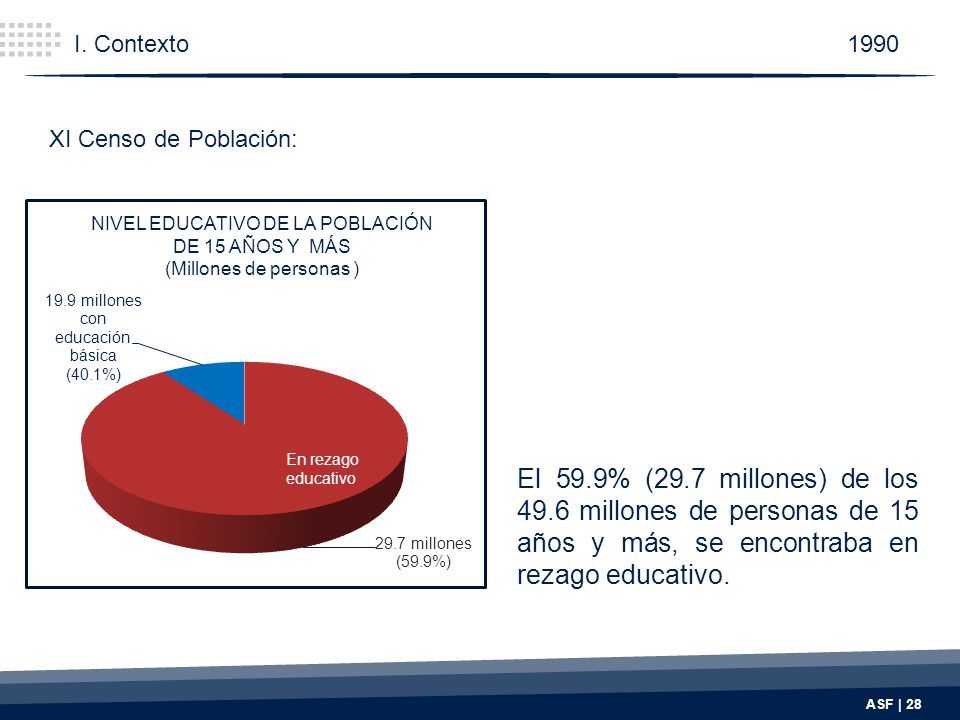 I. Contexto

1990

XI Censo de Población:

NIVEL EDUCATIVO DE LA POBLACIÓN DE 15 AÑOS Y MÁS
(Millones de personas )

19.9 millones con educación básica (40.1%)

En rezago educativo

29.7 millones (59.9%)

El 59.9% (29.7 millones) de los 49.6 millones de personas de 15 años y más, se encontraba en rezago educativo.

ASF | 28